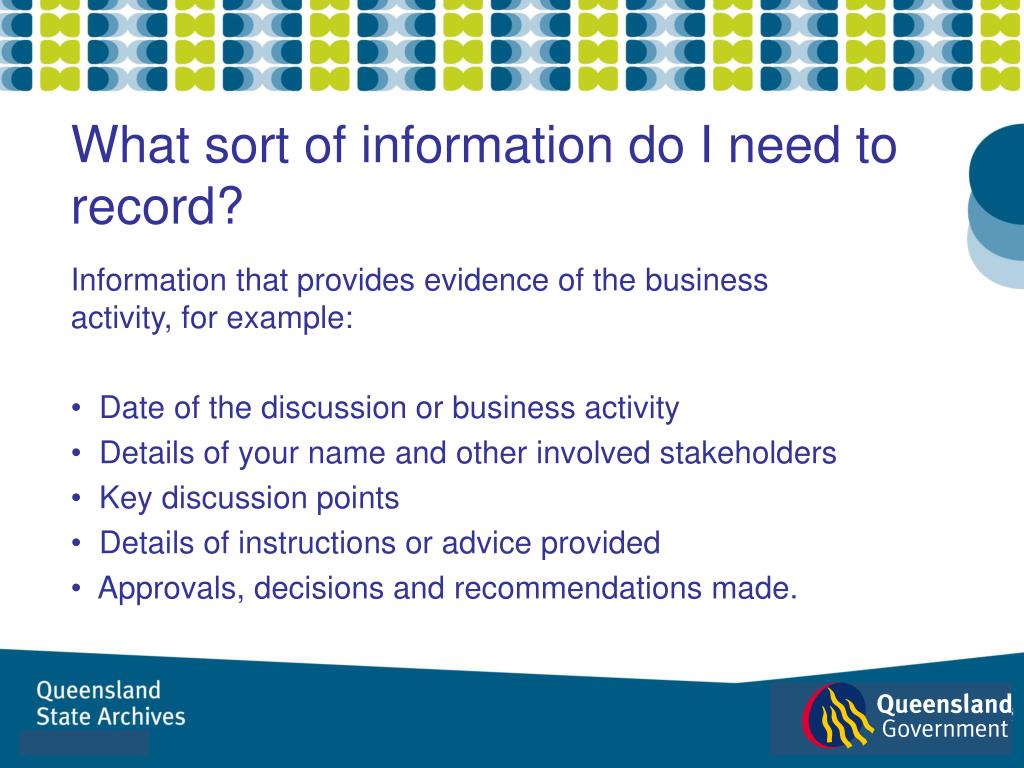 What sort of information do I need to record?

Information that provides evidence of the business activity, for example:

• Date of the discussion or business activity
• Details of your name and other involved stakeholders
• Key discussion points
• Details of instructions or advice provided
• Approvals, decisions and recommendations made.

Queensland State Archives

Queensland Government